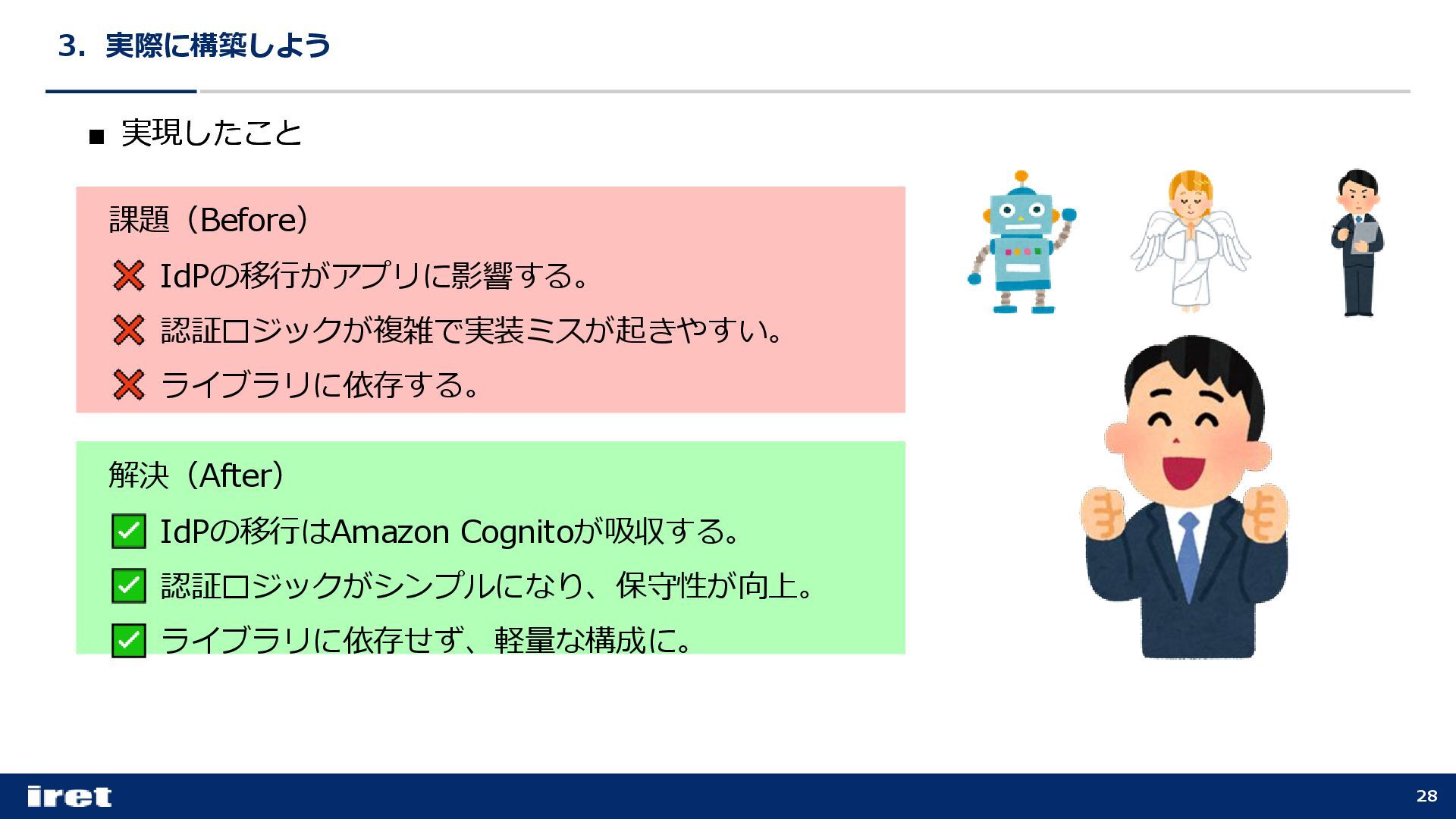 3. 実際に構築しよう

■ 実現したこと

課題（Before）

❌ IdPの移行がアプリに影響する。

❌ 認証ロジックが複雑で実装ミスが起きやすい。

❌ ライブラリに依存する。

解決（After）

✅ IdPの移行はAmazon Cognitoが吸収する。

✅ 認証ロジックがシンプルになり、保守性が向上。

✅ ライブラリに依存せず、軽量な構成に。

iret

28